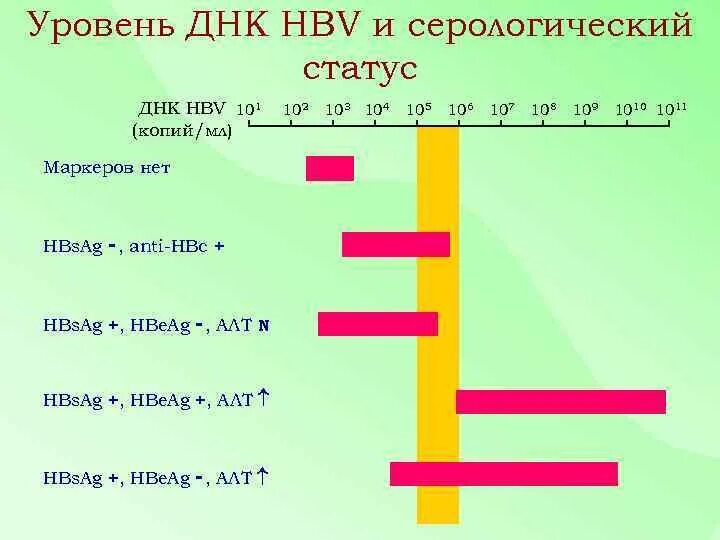 Уровень ДНК HBV и серологический статус

ДНК HBV (копий/мл)

$10^1$ $10^2$ $10^3$ $10^4$ $10^5$ $10^6$ $10^7$ $10^8$ $10^9$ $10^{10}$ $10^{11}$

Маркеров нет

HBsAg -, anti-HBc +

HBsAg +, HBeAg -, АЛТ N

HBsAg +, HBeAg +, АЛТ ↑

HBsAg +, HBeAg -, АЛТ ↑